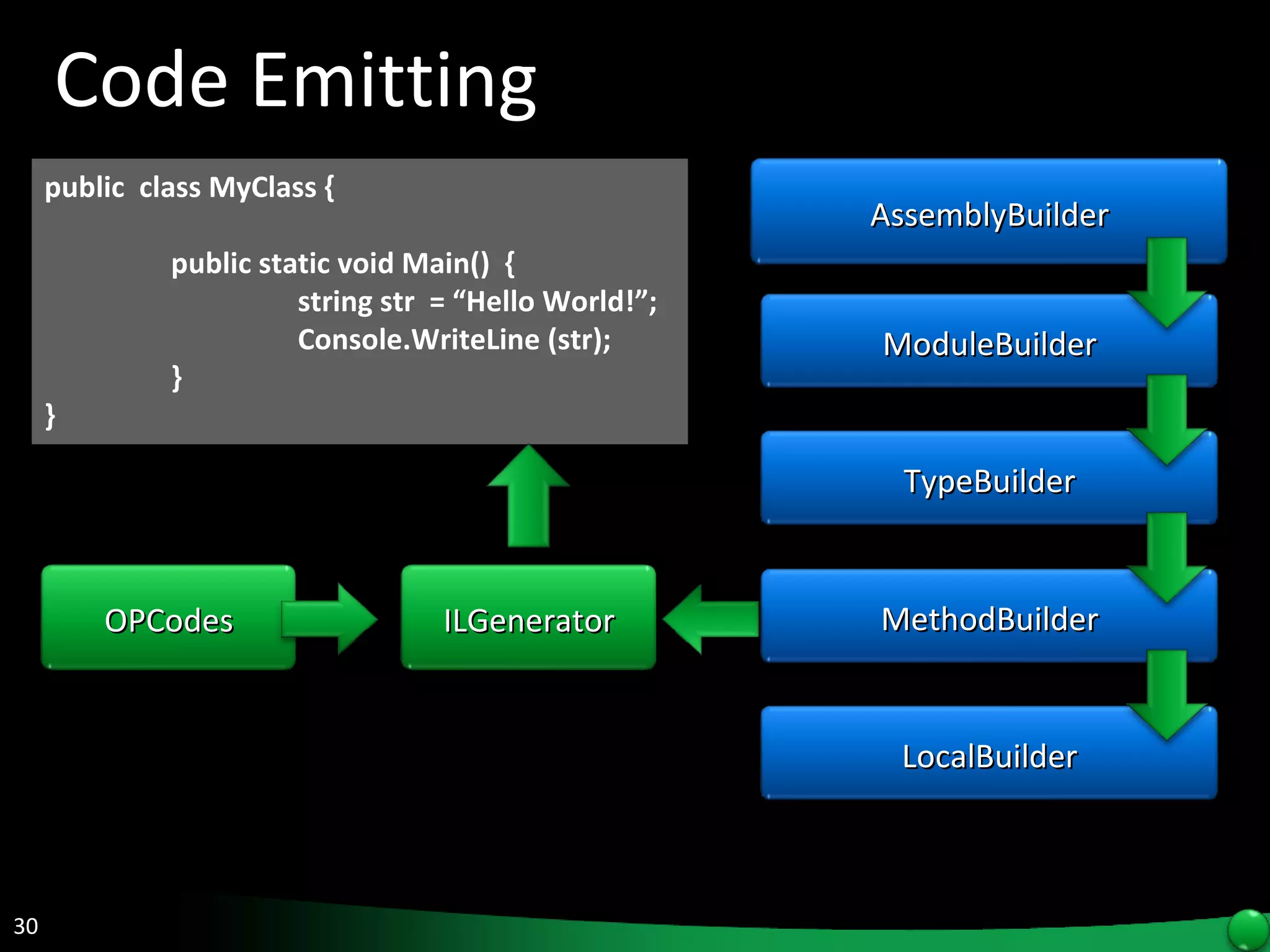 Code Emitting

public class MyClass {

public static void Main() {
string str = “Hello World!”;
Console.WriteLine (str);
}
}

AssemblyBuilder

ModuleBuilder

TypeBuilder

MethodBuilder

LocalBuilder

OPCodes

ILGenerator

30